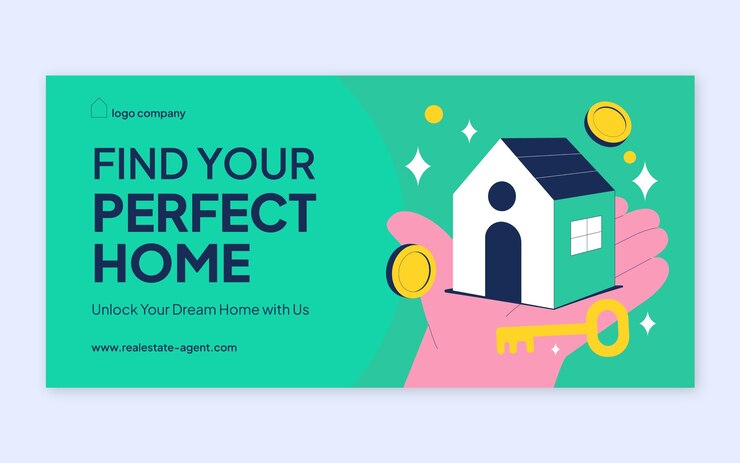 logo company

FIND YOUR PERFECT HOME

Unlock Your Dream Home with Us

www.realestate-agent.com